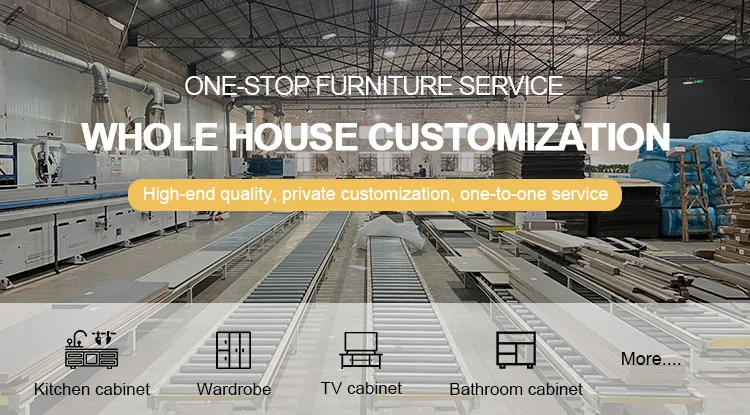 ONE-STOP FURNITURE SERVICE

WHOLE HOUSE CUSTOMIZATION

High-end quality, private customization, one-to-one service

Kitchen cabinet

Wardrobe

TV cabinet

Bathroom cabinet

More....